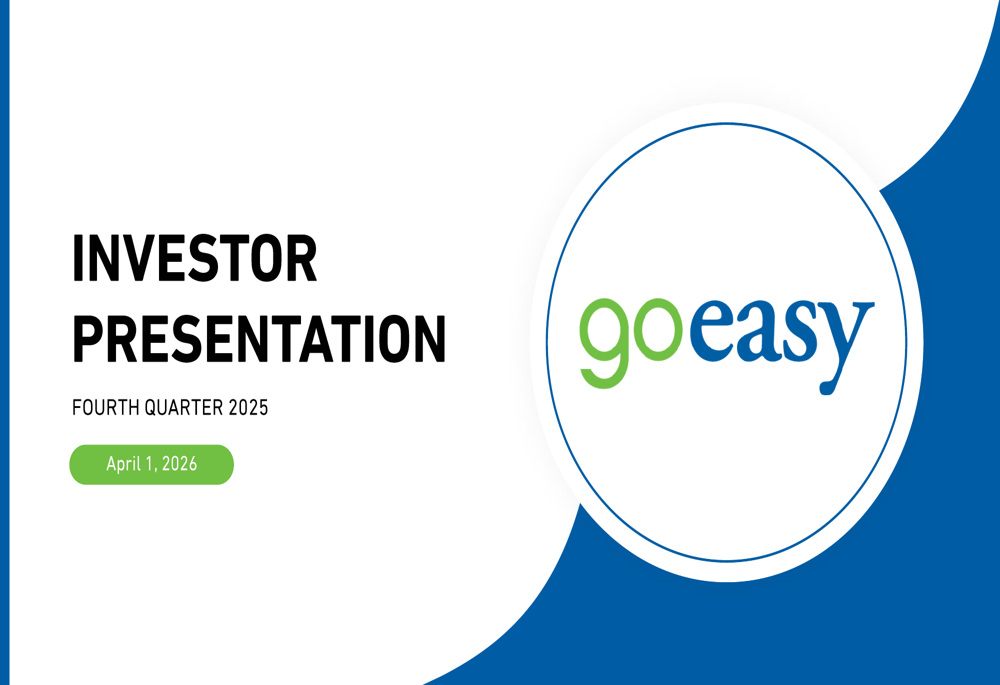 INVESTOR PRESENTATION

FOURTH QUARTER 2025

April 1, 2026

goeasy